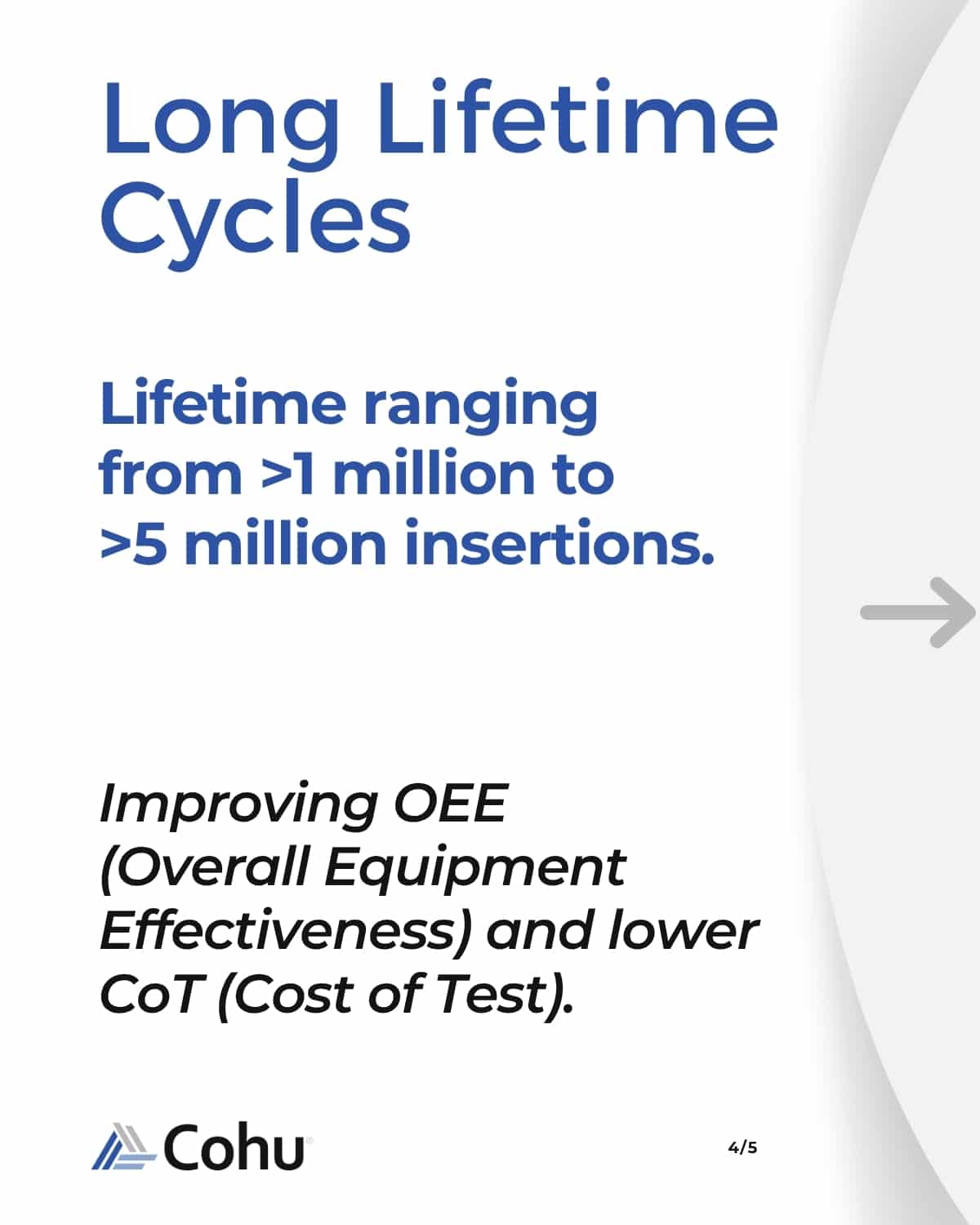 Long Lifetime Cycles

Lifetime ranging from >1 million to >5 million insertions.

Improving OEE (Overall Equipment Effectiveness) and lower CoT (Cost of Test).

Cohu

4/5